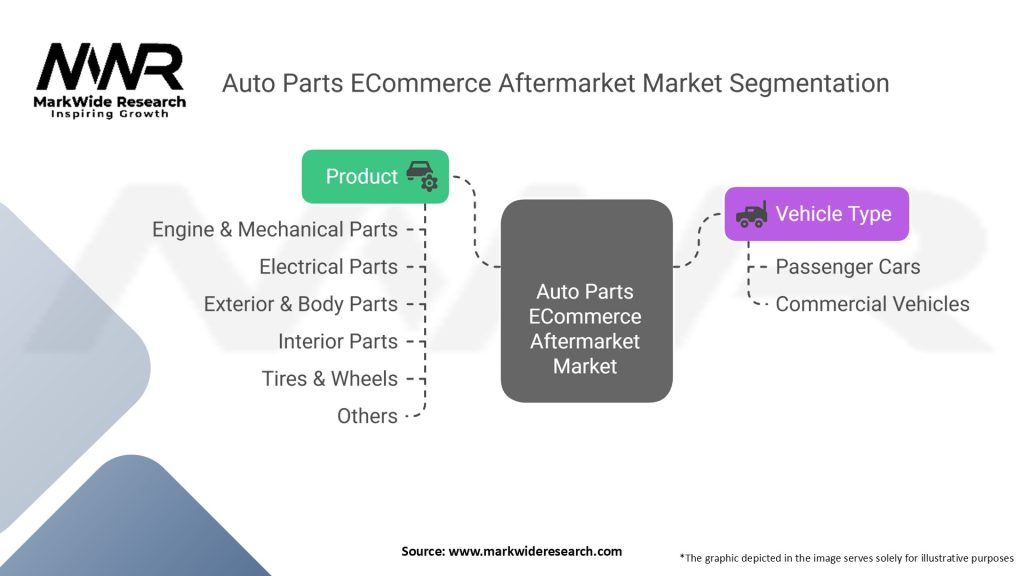 MWR
MarkWide Research
Inspiring Growth

Auto Parts ECommerce Aftermarket Market Segmentation

Product

Engine & Mechanical Parts
Electrical Parts
Exterior & Body Parts
Interior Parts
Tires & Wheels
Others

Auto Parts ECommerce Aftermarket Market

Vehicle Type

Passenger Cars
Commercial Vehicles

Source: www.markwideresearch.com

*The graphic depicted in the image serves solely for illustrative purposes